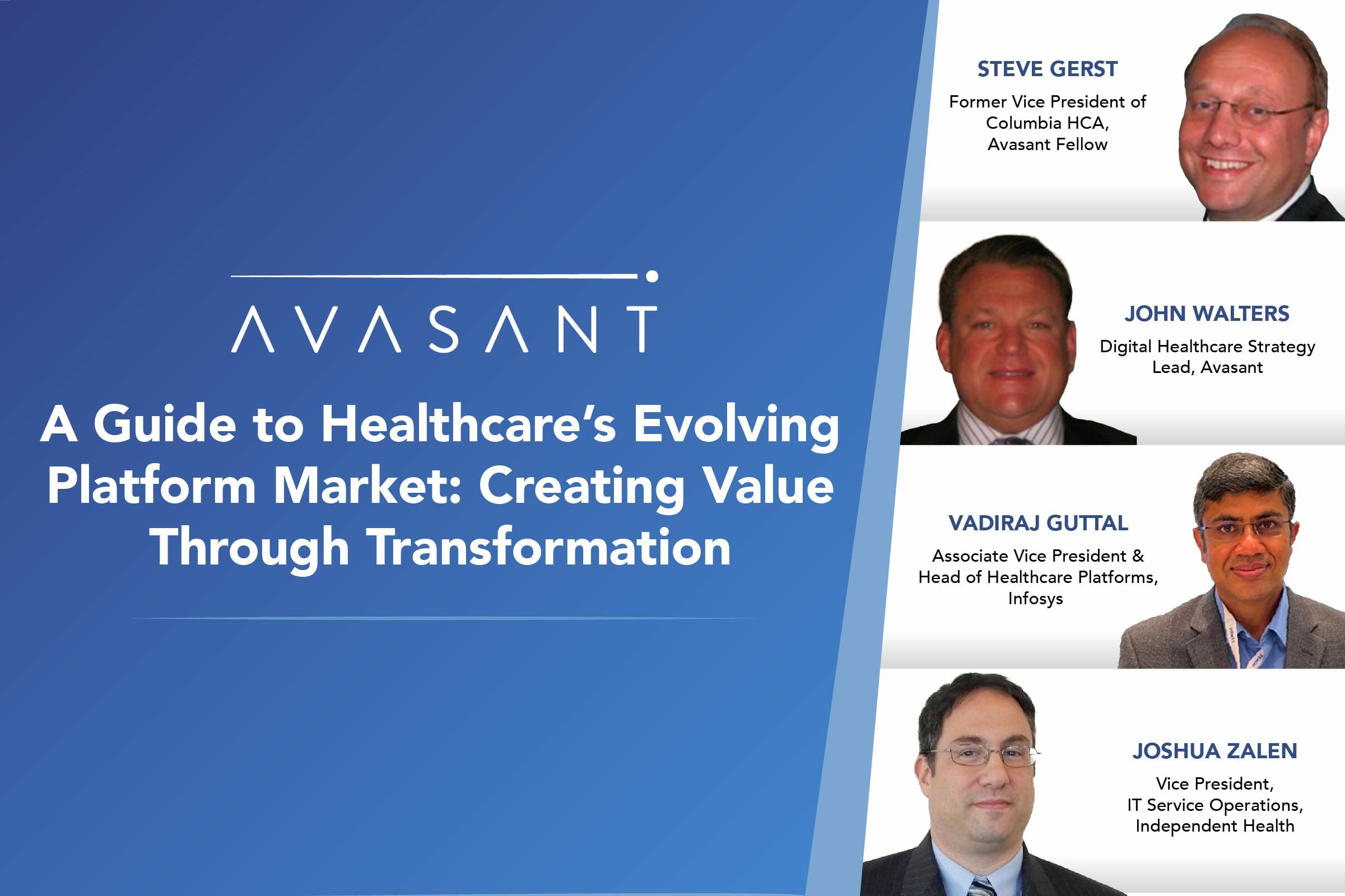 AVASANT

A Guide to Healthcare's Evolving Platform Market: Creating Value Through Transformation

STEVE GERST
Former Vice President of Columbia HCA, Avasant Fellow

JOHN WALTERS
Digital Healthcare Strategy Lead, Avasant

VADIRAJ GUTTAL
Associate Vice President & Head of Healthcare Platforms, Infosys

JOSHUA ZALEN
Vice President, IT Service Operations, Independent Health